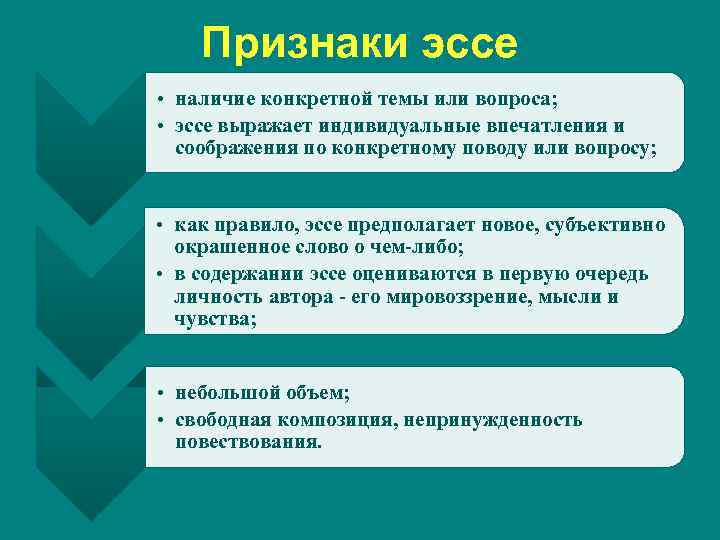 Признаки эссе

• наличие конкретной темы или вопроса;
• эссе выражает индивидуальные впечатления и соображения по конкретному поводу или вопросу;

• как правило, эссе предполагает новое, субъективно окрашенное слово о чем-либо;
• в содержании эссе оцениваются в первую очередь личность автора - его мировоззрение, мысли и чувства;

• небольшой объем;
• свободная композиция, непринужденность повествования.